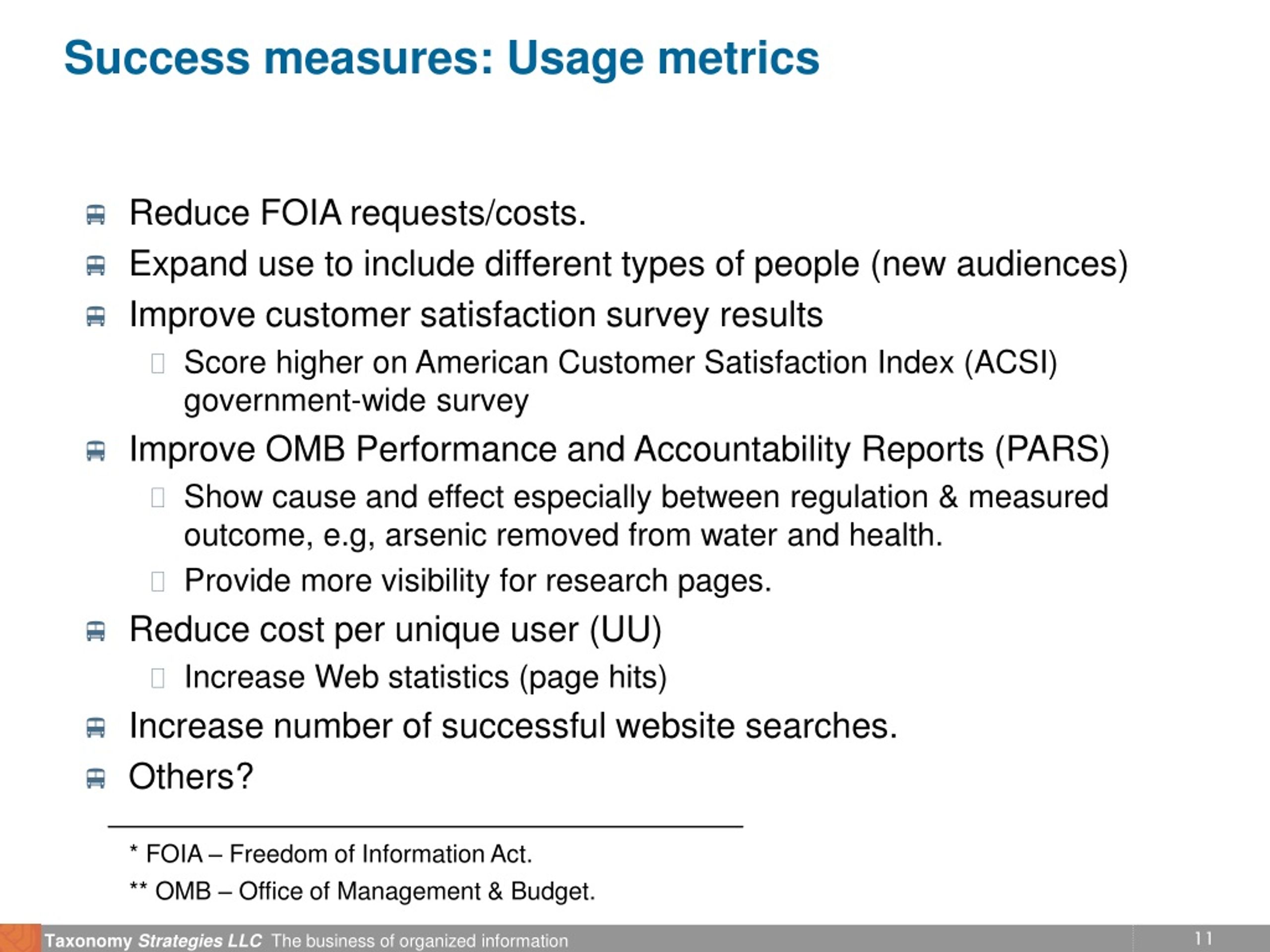 Success measures: Usage metrics

Reduce FOIA requests/costs.

Expand use to include different types of people (new audiences)

Improve customer satisfaction survey results

Score higher on American Customer Satisfaction Index (ACSI) government-wide survey

Improve OMB Performance and Accountability Reports (PARS)

Show cause and effect especially between regulation & measured outcome, e.g, arsenic removed from water and health.

Provide more visibility for research pages.

Reduce cost per unique user (UU)

Increase Web statistics (page hits)

Increase number of successful website searches.

Others?

* FOIA – Freedom of Information Act.

** OMB – Office of Management & Budget.

Taxonomy Strategies LLC The business of organized information

11